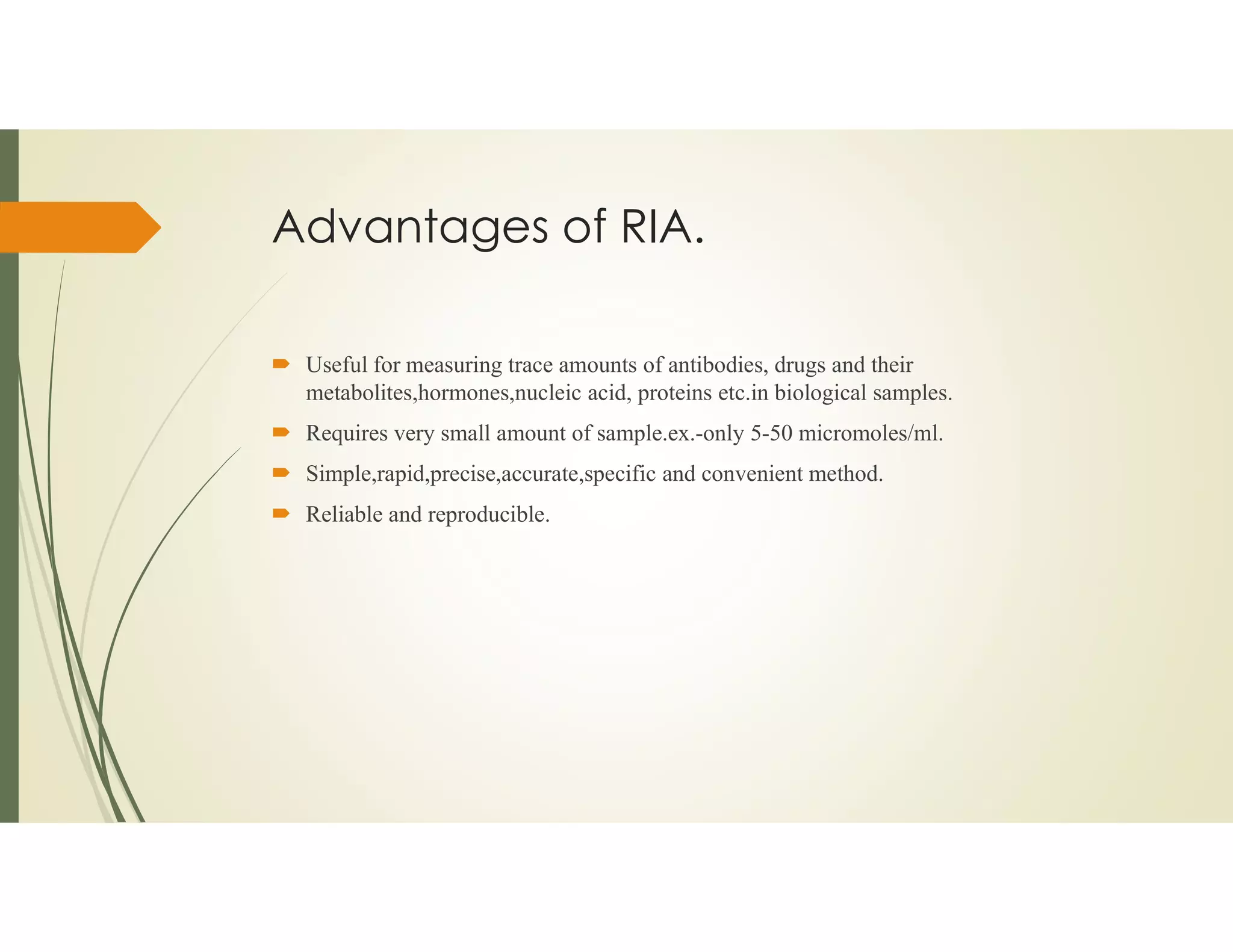 Advantages of RIA.

Useful for measuring trace amounts of antibodies, drugs and their metabolites,hormones,nucleic acid, proteins etc.in biological samples.

Requires very small amount of sample.ex.-only 5-50 micromoles/ml.

Simple,rapid,precise,accurate,specific and convenient method.

Reliable and reproducible.